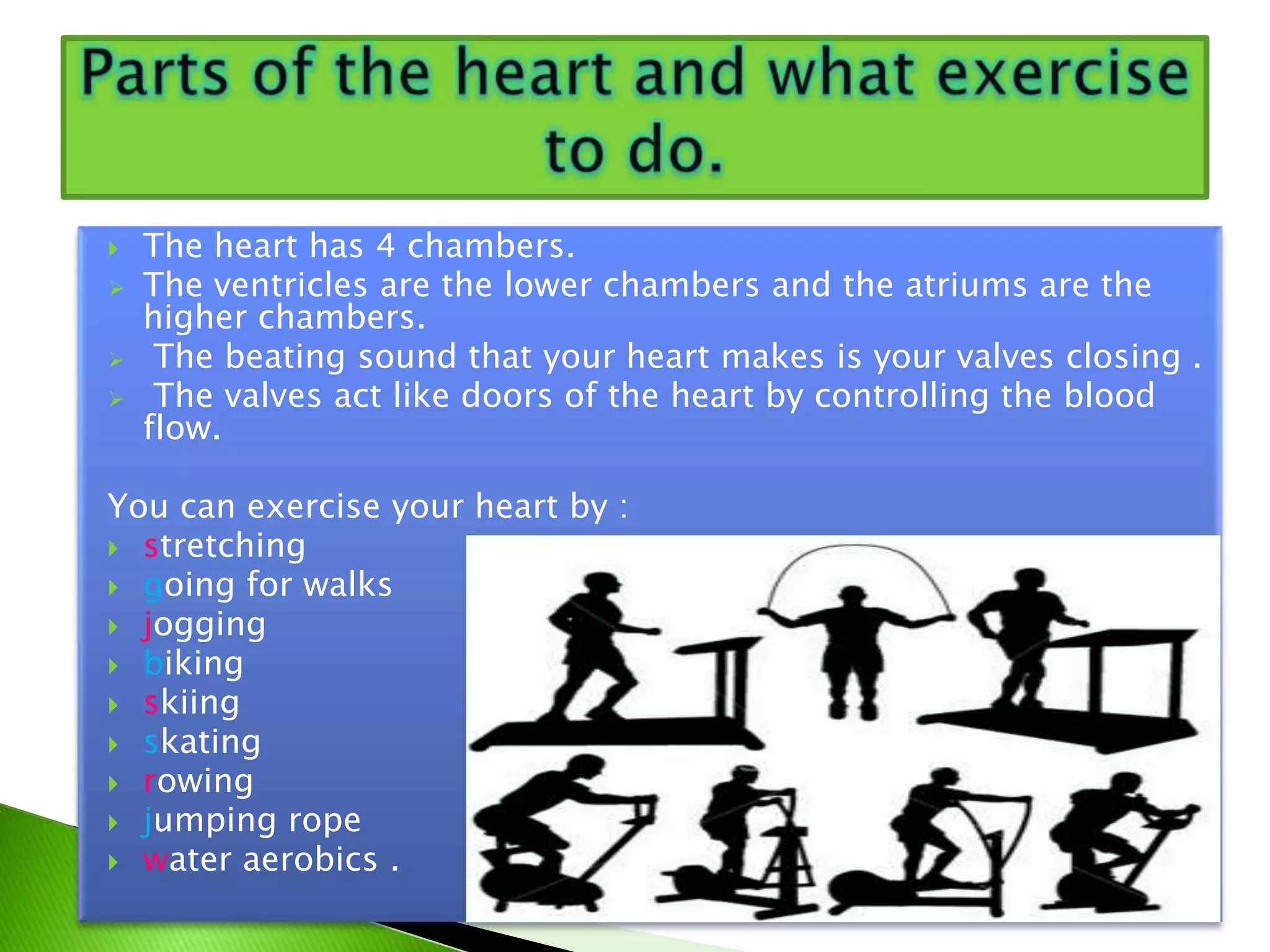 Parts of the heart and what exercise to do.

The heart has 4 chambers.
The ventricles are the lower chambers and the atriums are the higher chambers.
The beating sound that your heart makes is your valves closing .
The valves act like doors of the heart by controlling the blood flow.

You can exercise your heart by :
stretching
going for walks
jogging
biking
skiing
skating
rowing
jumping rope
water aerobics .